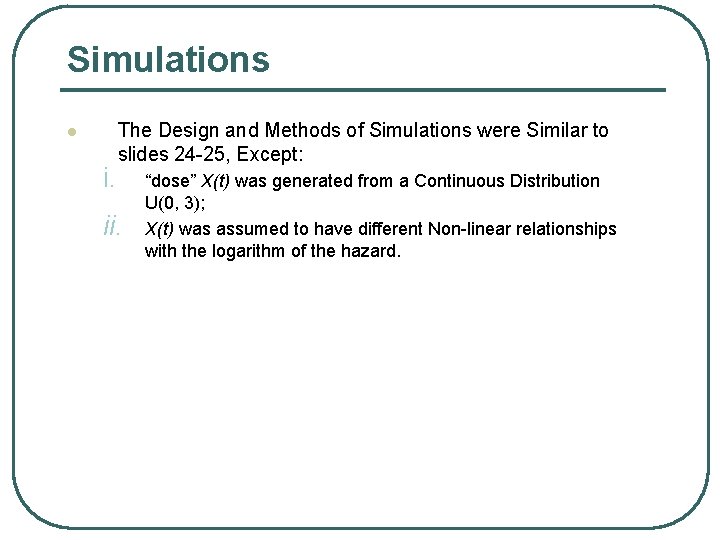 Simulations

The Design and Methods of Simulations were Similar to slides 24-25, Except:

i. “dose” $X(t)$ was generated from a Continuous Distribution U(0, 3);

ii. $X(t)$ was assumed to have different Non-linear relationships with the logarithm of the hazard.